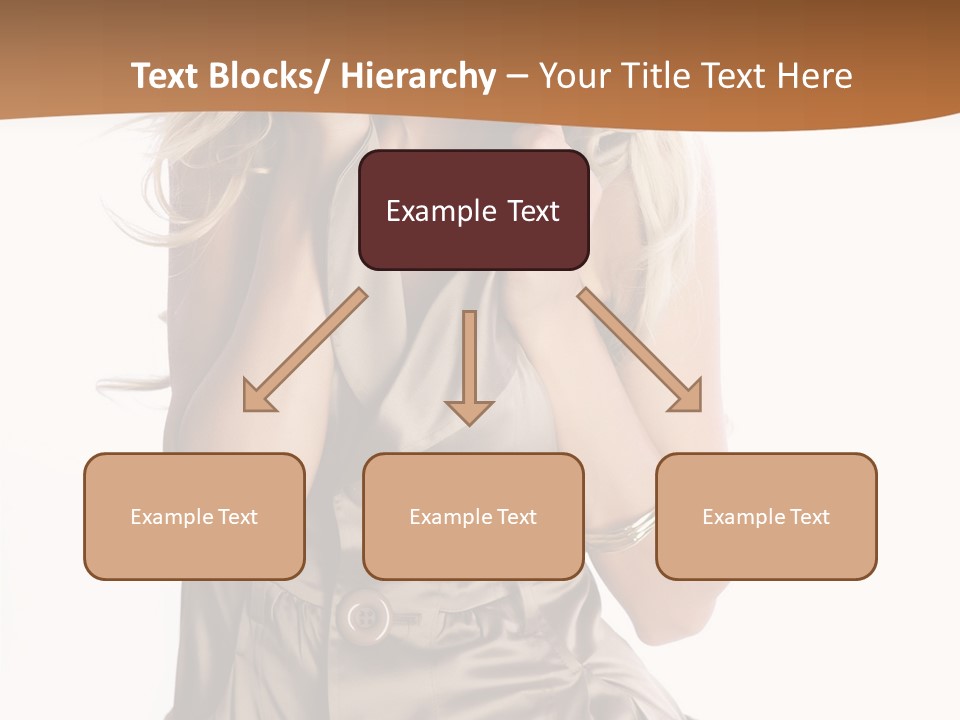 Text Blocks/ Hierarchy – Your Title Text Here

Example Text

Example Text

Example Text

Example Text